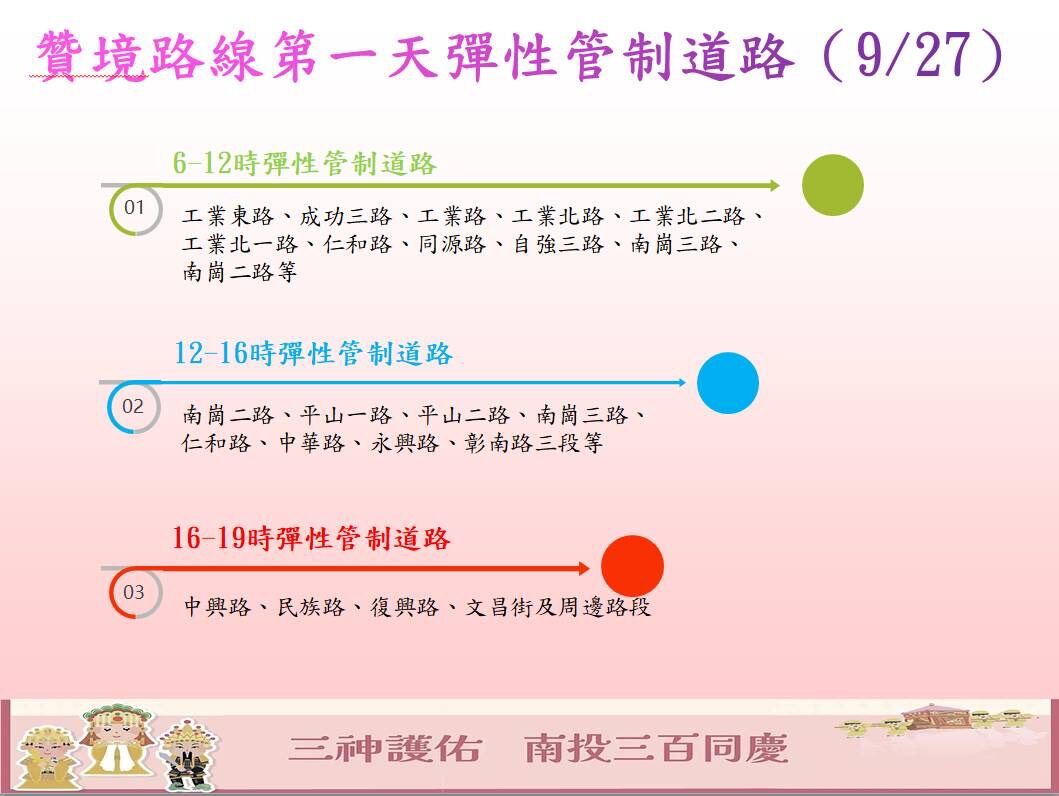 贊境路線第一天彈性管制道路（9/27）

6-12時彈性管制道路

01

工業東路、成功三路、工業路、工業北路、工業北二路、工業北一路、仁和路、同源路、自強三路、南崗三路、南崗二路等

12-16時彈性管制道路

02

南崗二路、平山一路、平山二路、南崗三路、仁和路、中華路、永興路、彰南路三段等

16-19時彈性管制道路

03

中興路、民族路、復興路、文昌街及周邊路段

三神護佑　南投三百同慶